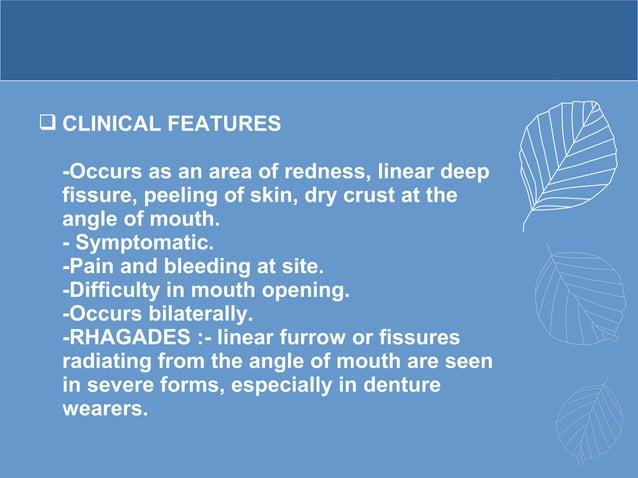 ❑ CLINICAL FEATURES

-Occurs as an area of redness, linear deep fissure, peeling of skin, dry crust at the angle of mouth.
- Symptomatic.
-Pain and bleeding at site.
-Difficulty in mouth opening.
-Occurs bilaterally.
-RHAGADES :- linear furrow or fissures radiating from the angle of mouth are seen in severe forms, especially in denture wearers.